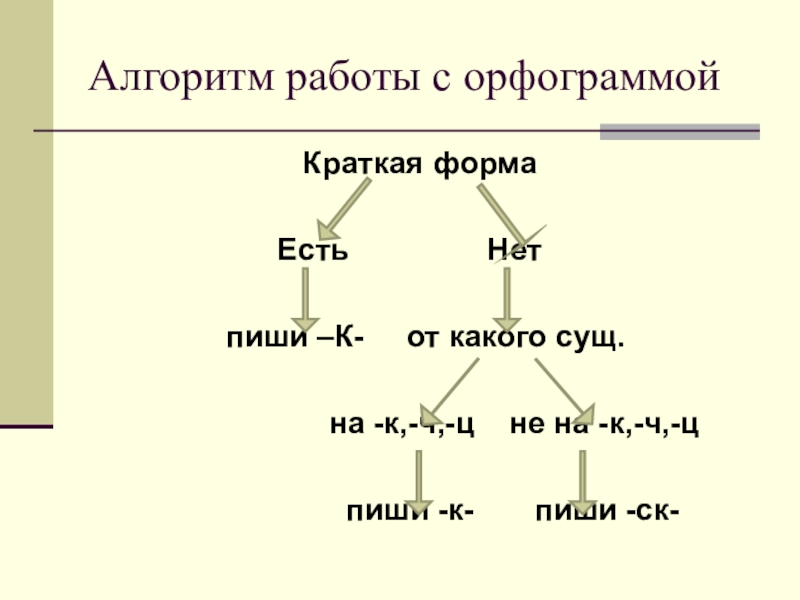 Алгоритм работы с орфограммой

Краткая форма

Есть Нет

пиши –К- от какого сущ.

на -к,-ч,-ц не на -к,-ч,-ц

пиши -к- пиши -ск-